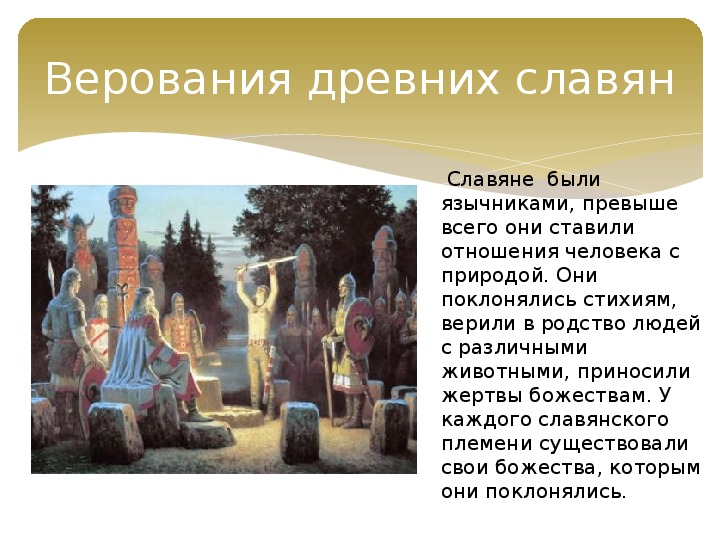 Верования древних славян

Славяне были язычниками, превыше всего они ставили отношения человека с природой. Они поклонялись стихиям, верили в родство людей с различными животными, приносили жертвы божествам. У каждого славянского племени существовали свои божества, которым они поклонялись.